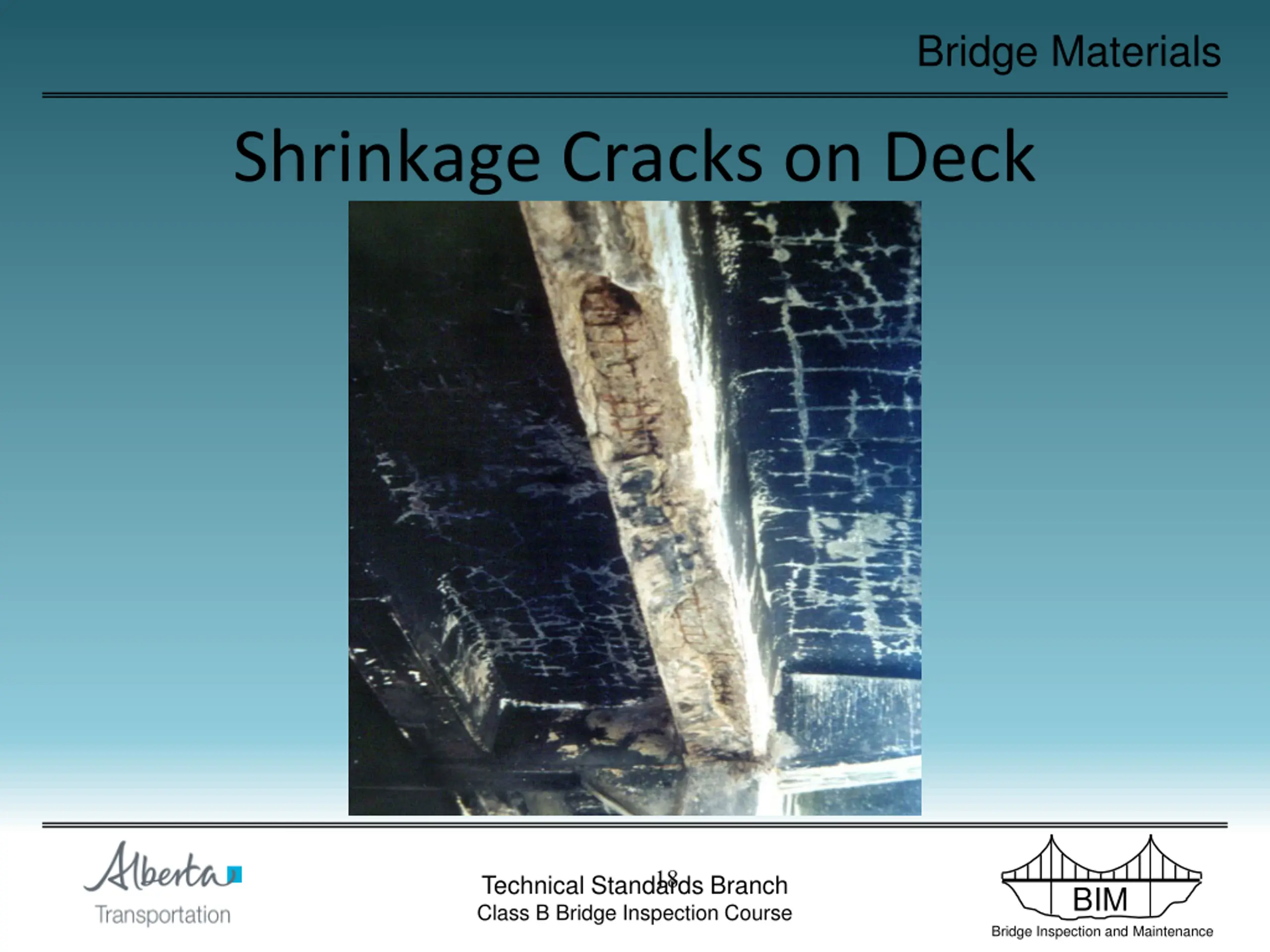 Bridge Materials

Shrinkage Cracks on Deck

Alberta
Transportation

18

Technical Standards Branch
Class B Bridge Inspection Course

BIM
Bridge Inspection and Maintenance